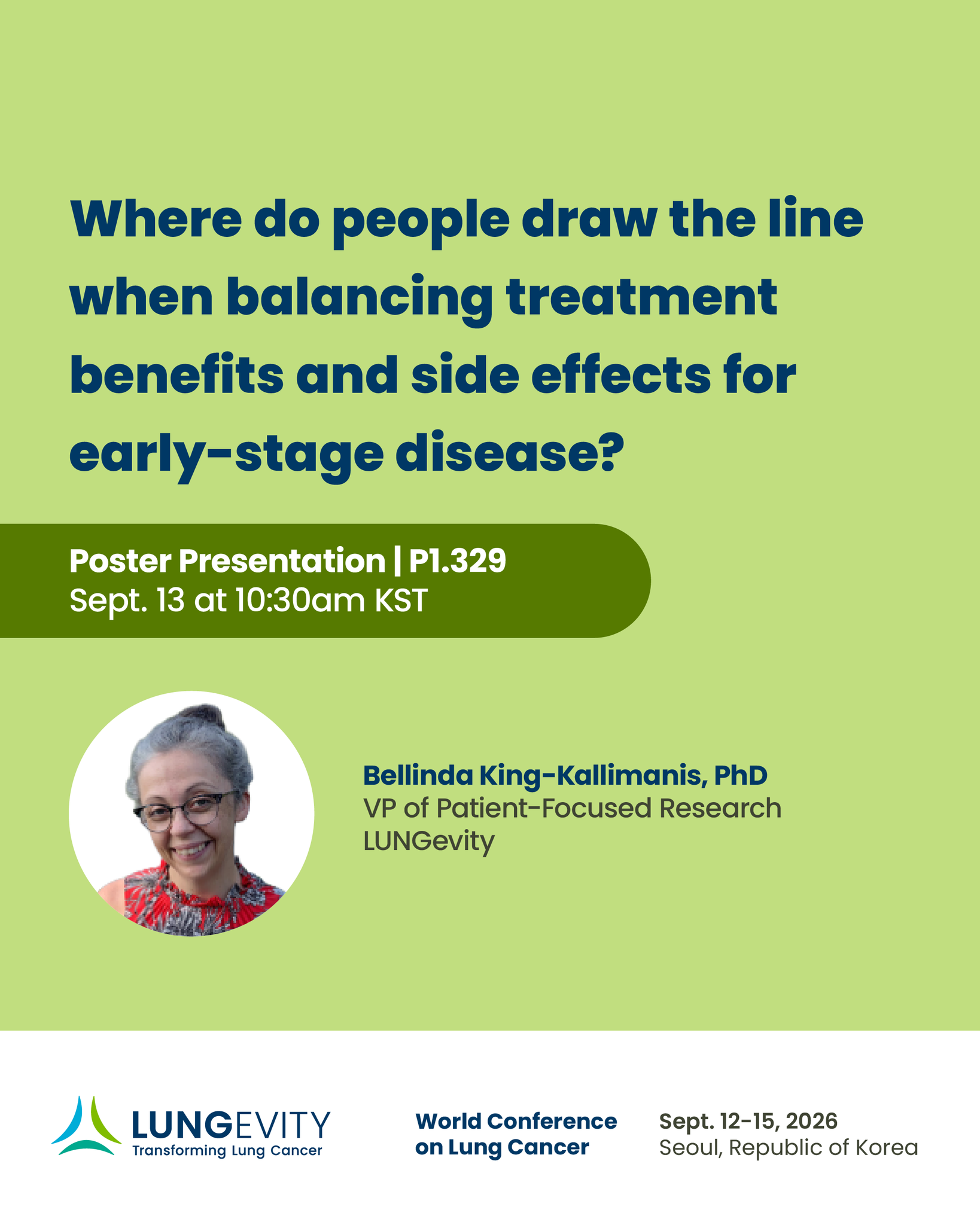 Where do people draw the line when balancing treatment benefits and side effects for early-stage disease?

Poster Presentation | P1.329
Sept. 13 at 10:30am KST

Bellinda King-Kallimanis, PhD
VP of Patient-Focused Research
LUNGevity

LUNGEVITY
Transforming Lung Cancer

World Conference on Lung Cancer

Sept. 12-15, 2026
Seoul, Republic of Korea